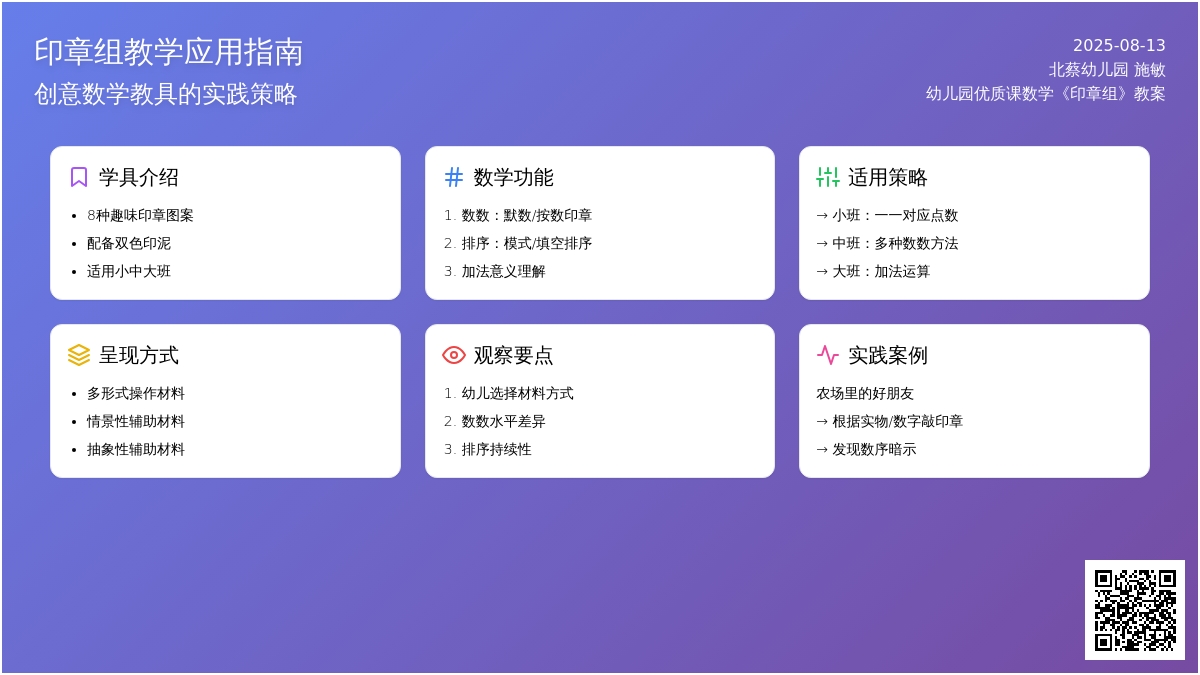 印章组教学应用指南
创意数学教具的实践策略

2025-08-13
北蔡幼儿园 施敏
幼儿园优质课数学《印章组》教案

学具介绍
- 8种趣味印章图案
- 配备双色印泥
- 适用小中大班

数学功能
1. 数数：默数/按数印章
2. 排序：模式/填空排序
3. 加法意义理解

适用策略
→ 小班：一一对应点数
→ 中班：多种数数方法
→ 大班：加法运算

呈现方式
- 多形式操作材料
- 情景性辅助材料
- 抽象性辅助材料

观察要点
1. 幼儿选择材料方式
2. 数数水平差异
3. 排序持续性

实践案例
农场里的好朋友
→ 根据实物/数字敲印章
→ 发现数序暗示